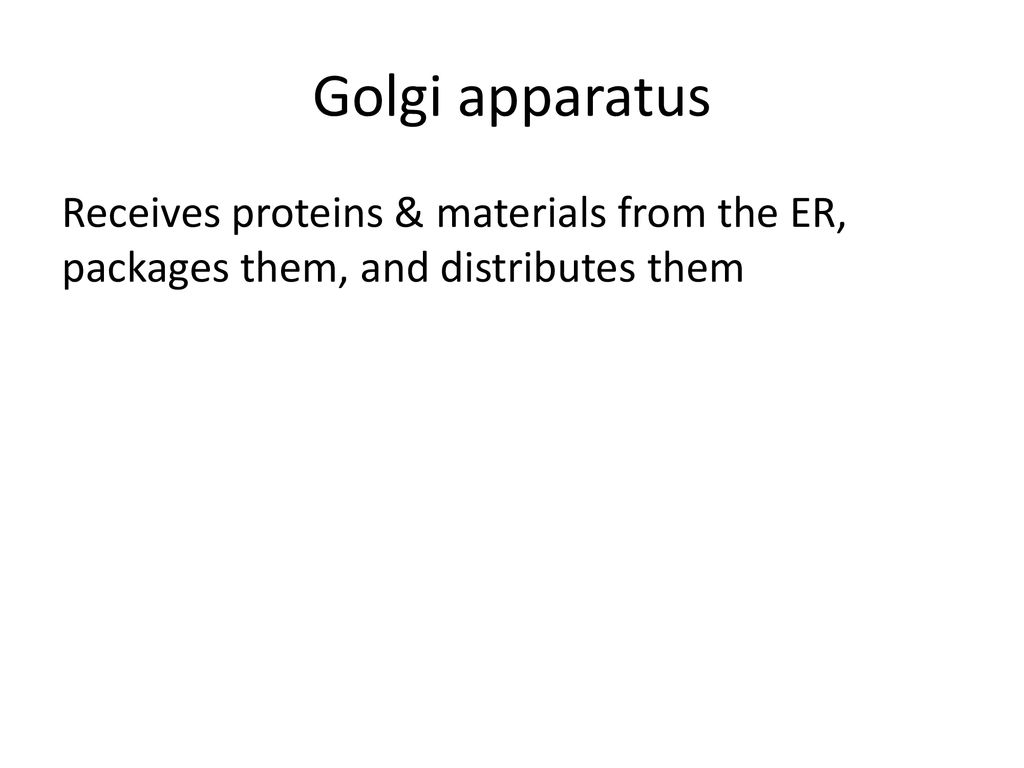 Golgi apparatus

Receives proteins & materials from the ER, packages them, and distributes them